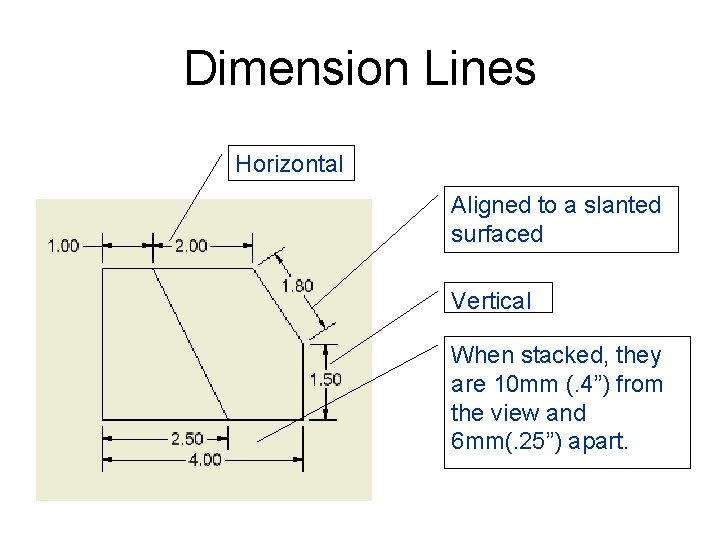 Dimension Lines

Horizontal

Aligned to a slanted surfaced

Vertical

When stacked, they are 10mm (.4”) from the view and 6mm(.25”) apart.

1.00

2.00

1.80

1.50

2.50

4.00